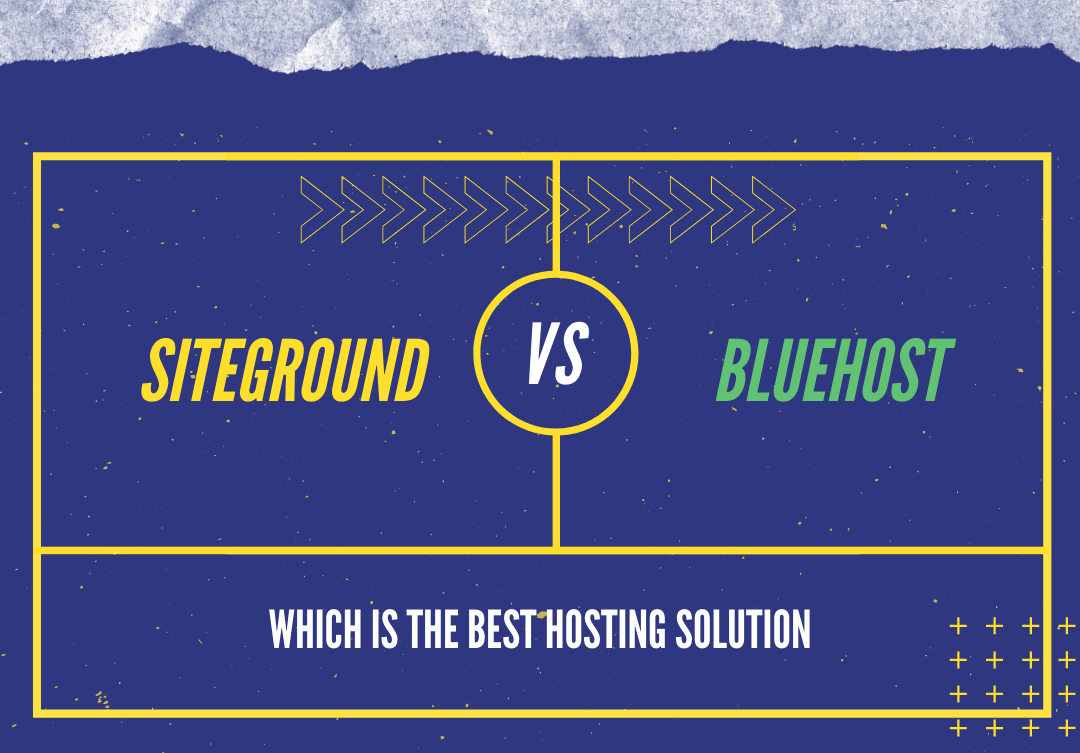 SITEGROUND

VS

BLUEHOST

WHICH IS THE BEST HOSTING SOLUTION